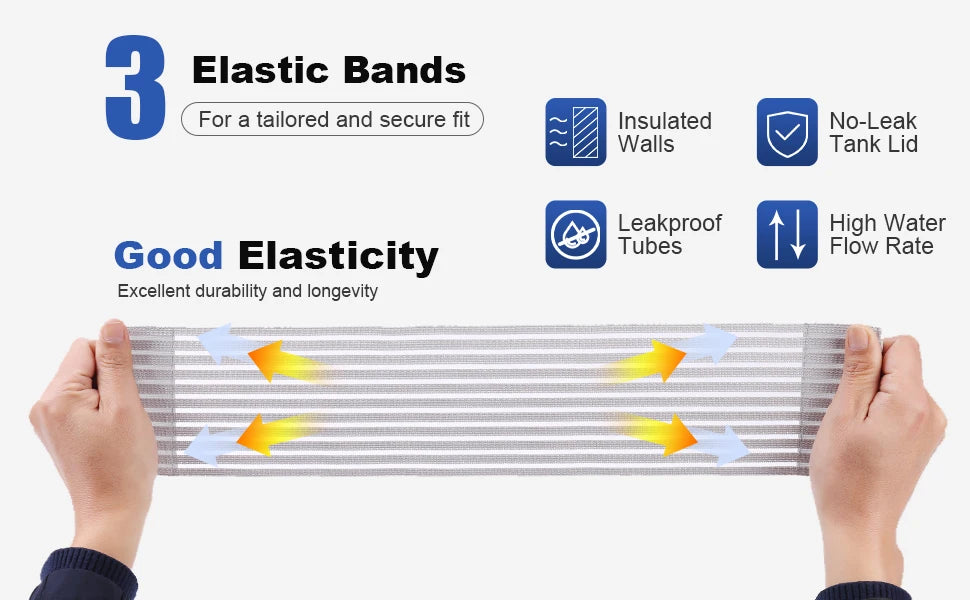 3 Elastic Bands
For a tailored and secure fit

Insulated Walls

No-Leak Tank Lid

Leakproof Tubes

High Water Flow Rate

Good Elasticity
Excellent durability and longevity